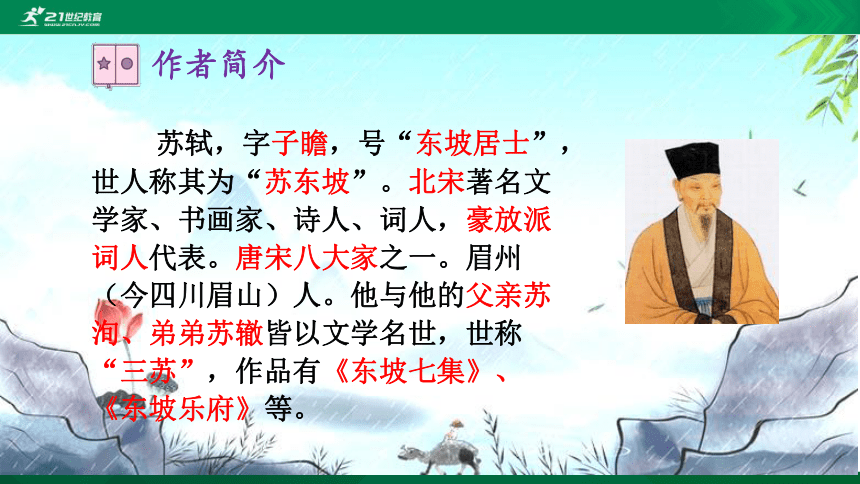 21世纪教育

作者简介

苏轼，字子瞻，号“东坡居士”，世人称其为“苏东坡”。北宋著名文学家、书画家、诗人、词人，豪放派词人代表。唐宋八大家之一。眉州（今四川眉山）人。他与他的父亲苏洵、弟弟苏辙皆以文学名世，世称“三苏”，作品有《东坡七集》、《东坡乐府》等。